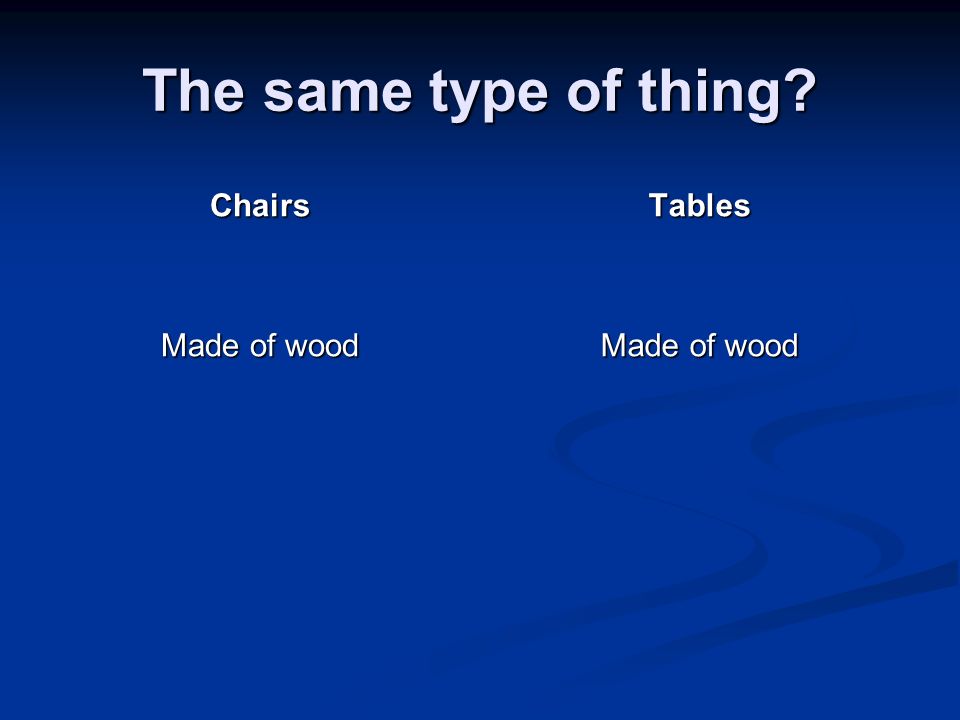 The same type of thing?

Chairs

Made of wood

Tables

Made of wood